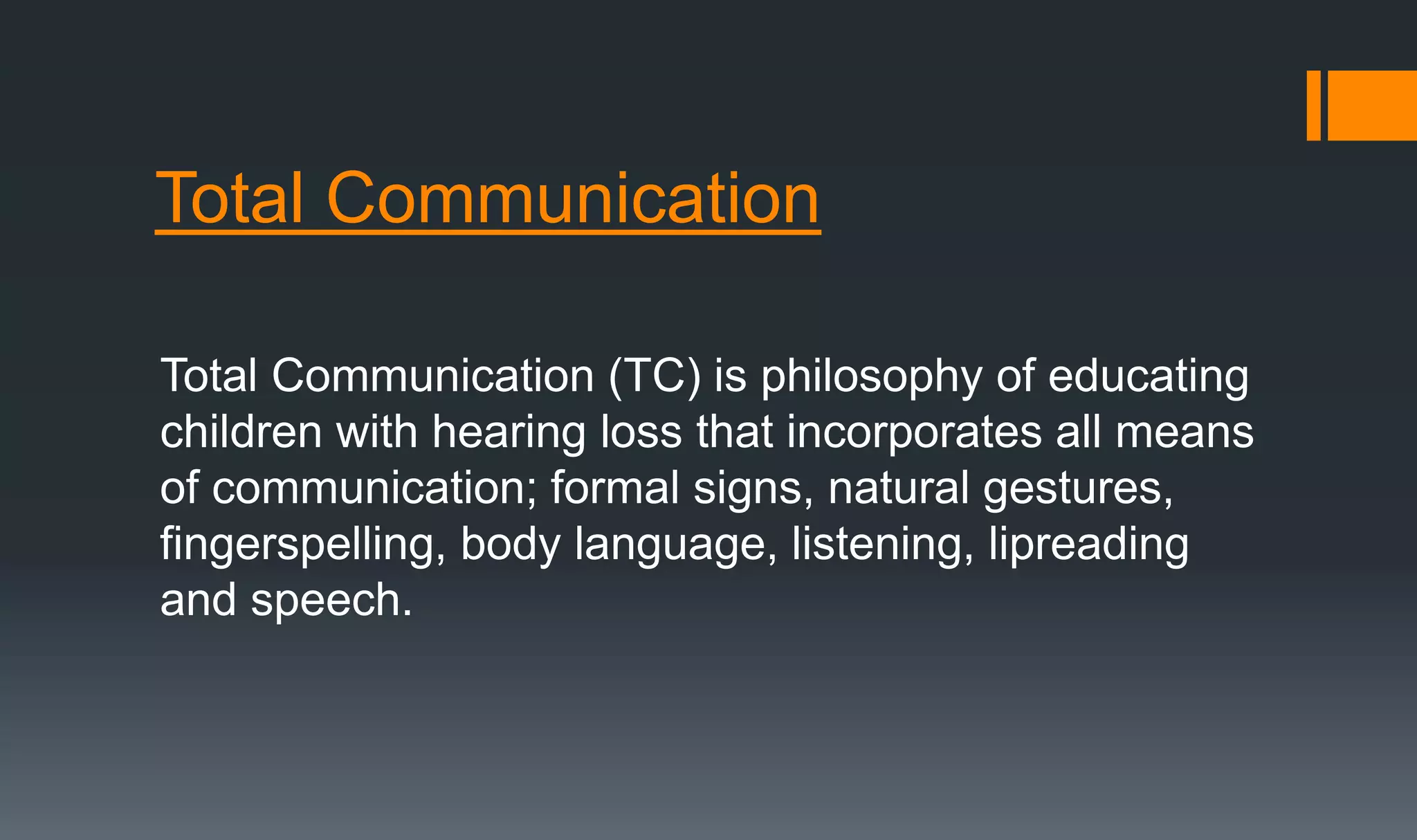 Total Communication

Total Communication (TC) is philosophy of educating children with hearing loss that incorporates all means of communication; formal signs, natural gestures, fingerspelling, body language, listening, lipreading and speech.